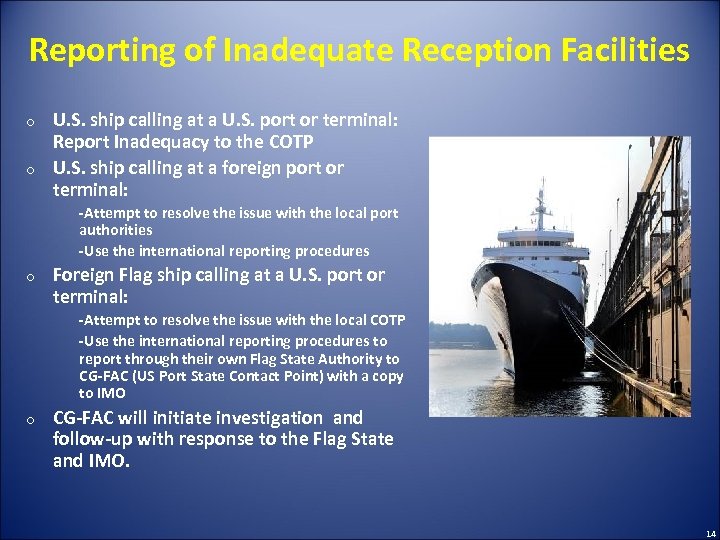 Reporting of Inadequate Reception Facilities

o U.S. ship calling at a U.S. port or terminal: Report Inadequacy to the COTP

o U.S. ship calling at a foreign port or terminal:

-Attempt to resolve the issue with the local port authorities

-Use the international reporting procedures

o Foreign Flag ship calling at a U.S. port or terminal:

-Attempt to resolve the issue with the local COTP

-Use the international reporting procedures to report through their own Flag State Authority to CG-FAC (US Port State Contact Point) with a copy to IMO

o CG-FAC will initiate investigation and follow-up with response to the Flag State and IMO.

14